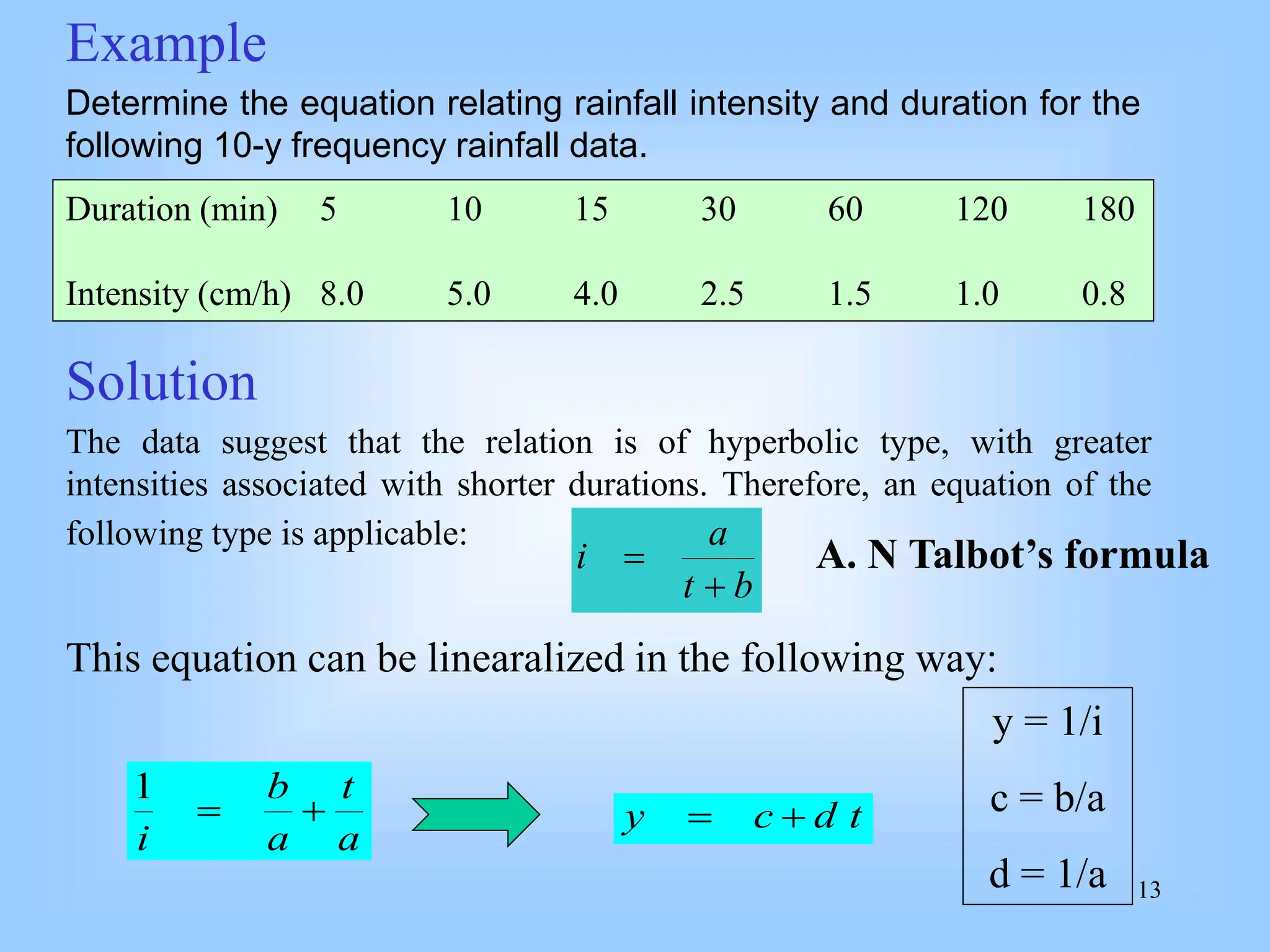 Example

Determine the equation relating rainfall intensity and duration for the following 10-y frequency rainfall data.

| Duration (min) | 5 | 10 | 15 | 30 | 60 | 120 | 180 |
|---|---|---|---|---|---|---|---|
| Intensity (cm/h) | 8.0 | 5.0 | 4.0 | 2.5 | 1.5 | 1.0 | 0.8 |

Solution

The data suggest that the relation is of hyperbolic type, with greater intensities associated with shorter durations. Therefore, an equation of the following type is applicable:

$i = \frac{a}{t+b}$

A. N Talbot's formula

This equation can be linearalized in the following way:

$\frac{1}{i} = \frac{b}{a} + \frac{t}{a}$

$y = c + d\ t$

y = 1/i

c = b/a

d = 1/a

13